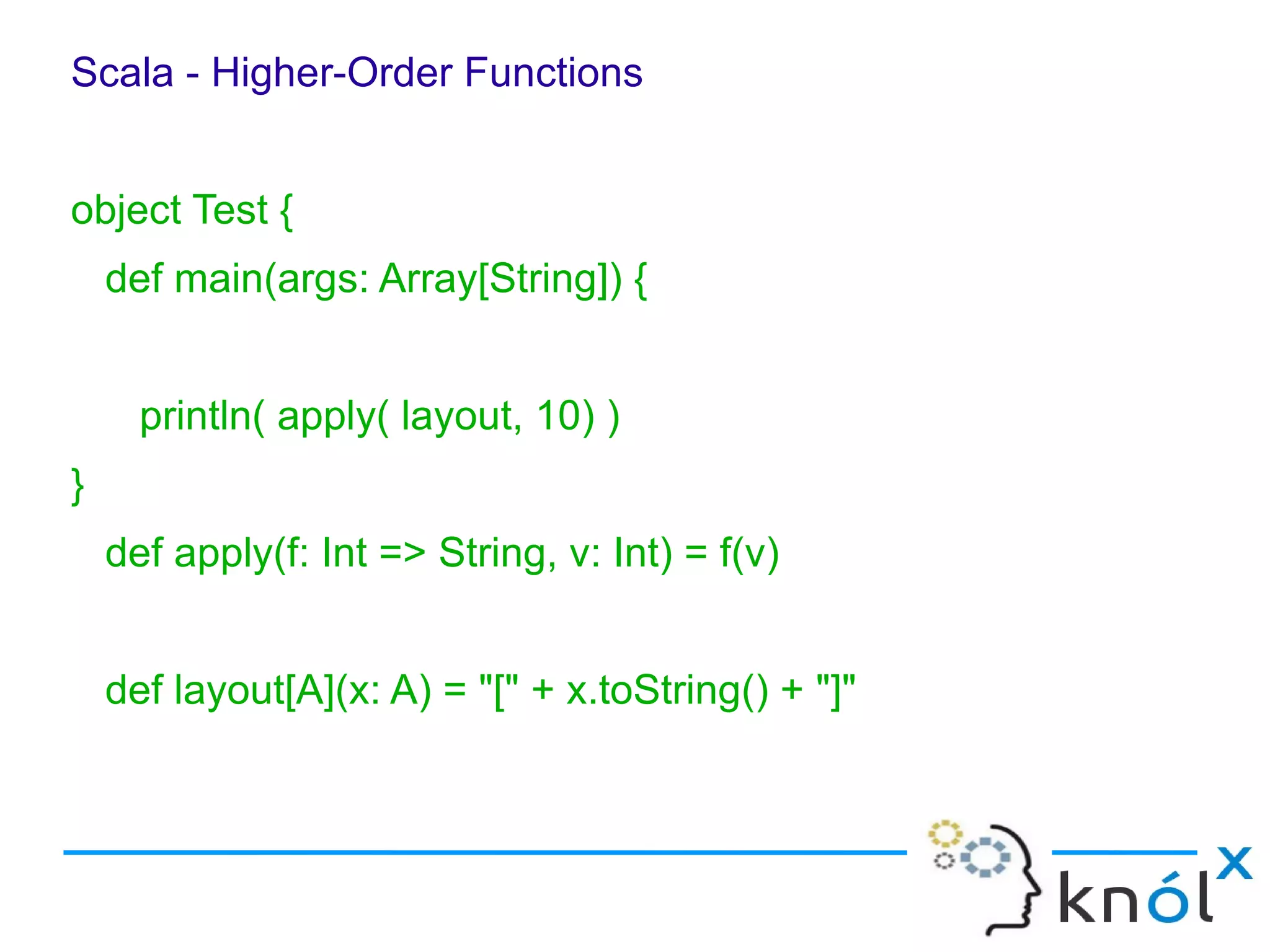 Scala - Higher-Order Functions

object Test {
def main(args: Array[String]) {

println( apply( layout, 10) )
}
def apply(f: Int => String, v: Int) = f(v)

def layout[A](x: A) = "[" + x.toString() + "]"

knólx